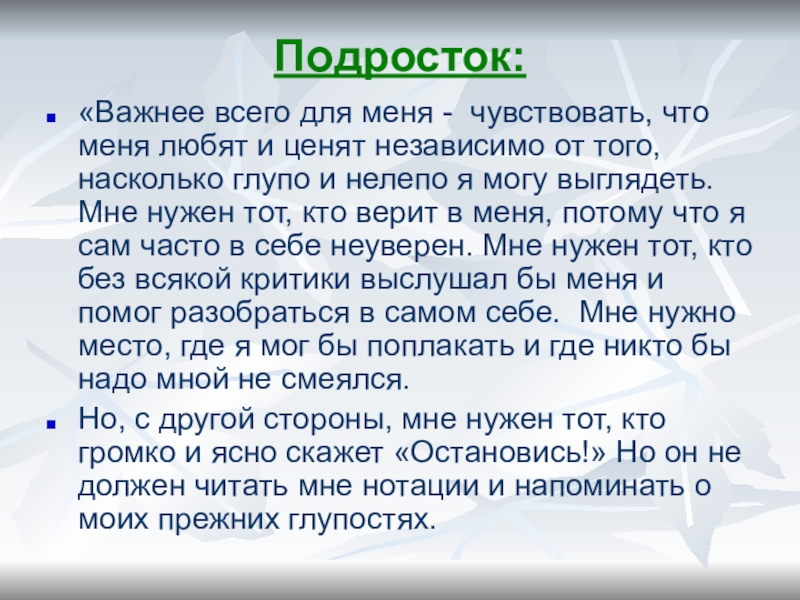 Подросток:

«Важнее всего для меня - чувствовать, что меня любят и ценят независимо от того, насколько глупо и нелепо я могу выглядеть. Мне нужен тот, кто верит в меня, потому что я сам часто в себе неуверен. Мне нужен тот, кто без всякой критики выслушал бы меня и помог разобраться в самом себе. Мне нужно место, где я мог бы поплакать и где никто бы надо мной не смеялся.

Но, с другой стороны, мне нужен тот, кто громко и ясно скажет «Остановись!» Но он не должен читать мне нотации и напоминать о моих прежних глупостях.